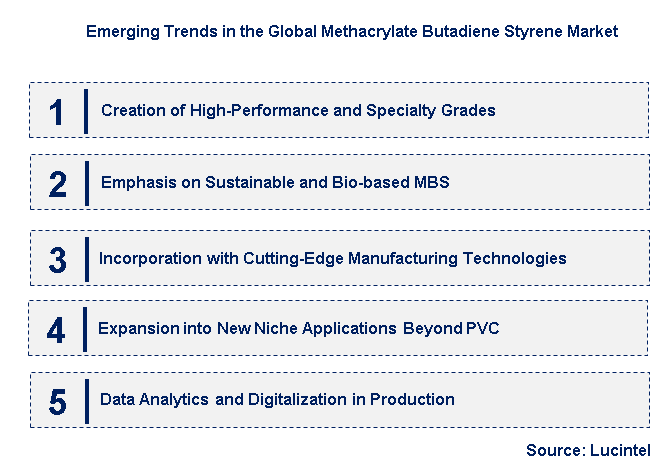 Emerging Trends in the Global Methacrylate Butadiene Styrene Market

1 Creation of High-Performance and Specialty Grades

2 Emphasis on Sustainable and Bio-based MBS

3 Incorporation with Cutting-Edge Manufacturing Technologies

4 Expansion into New Niche Applications Beyond PVC

5 Data Analytics and Digitalization in Production

Source: Lucintel